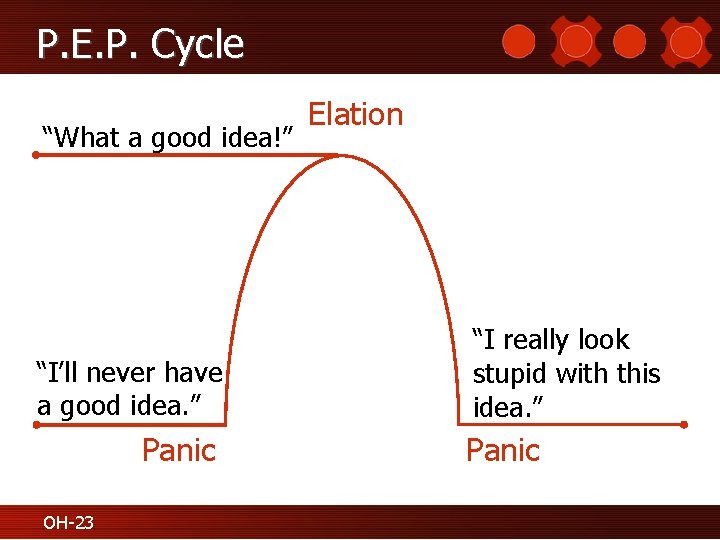 P.E.P. Cycle

Elation

“What a good idea!”

“I’ll never have a good idea.”

Panic

“I really look stupid with this idea.”

Panic

OH-23